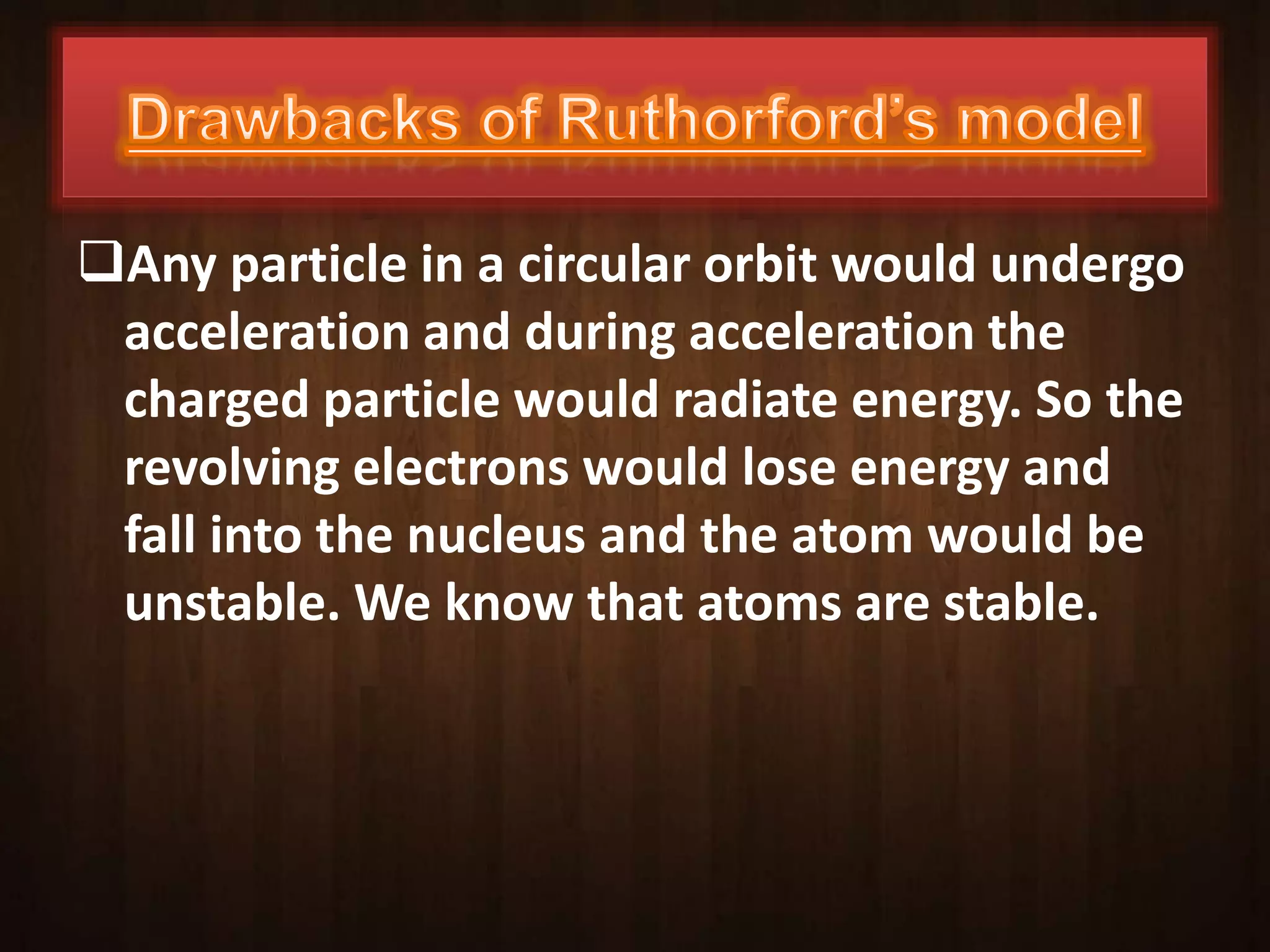 Drawbacks of Ruthorford's model

❑Any particle in a circular orbit would undergo acceleration and during acceleration the charged particle would radiate energy. So the revolving electrons would lose energy and fall into the nucleus and the atom would be unstable. We know that atoms are stable.